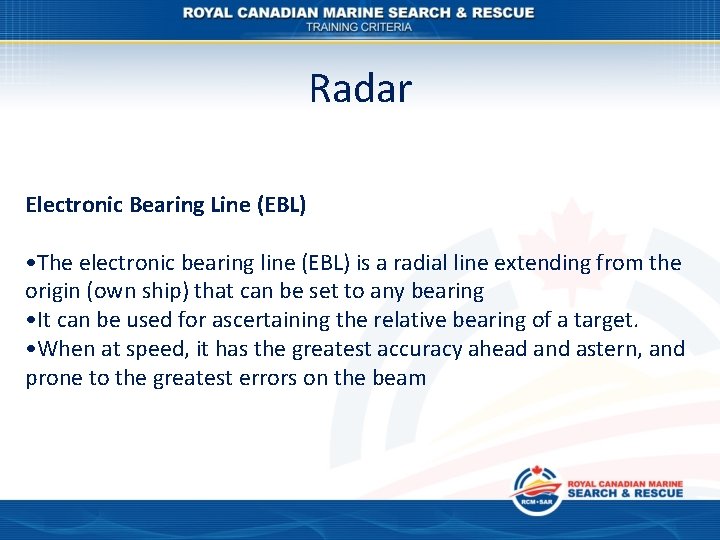 ROYAL CANADIAN MARINE SEARCH & RESCUE
TRAINING CRITERIA

Radar

Electronic Bearing Line (EBL)

•The electronic bearing line (EBL) is a radial line extending from the origin (own ship) that can be set to any bearing
•It can be used for ascertaining the relative bearing of a target.
•When at speed, it has the greatest accuracy ahead and astern, and prone to the greatest errors on the beam

RCM•SAR
ROYAL CANADIAN MARINE
SEARCH & RESCUE